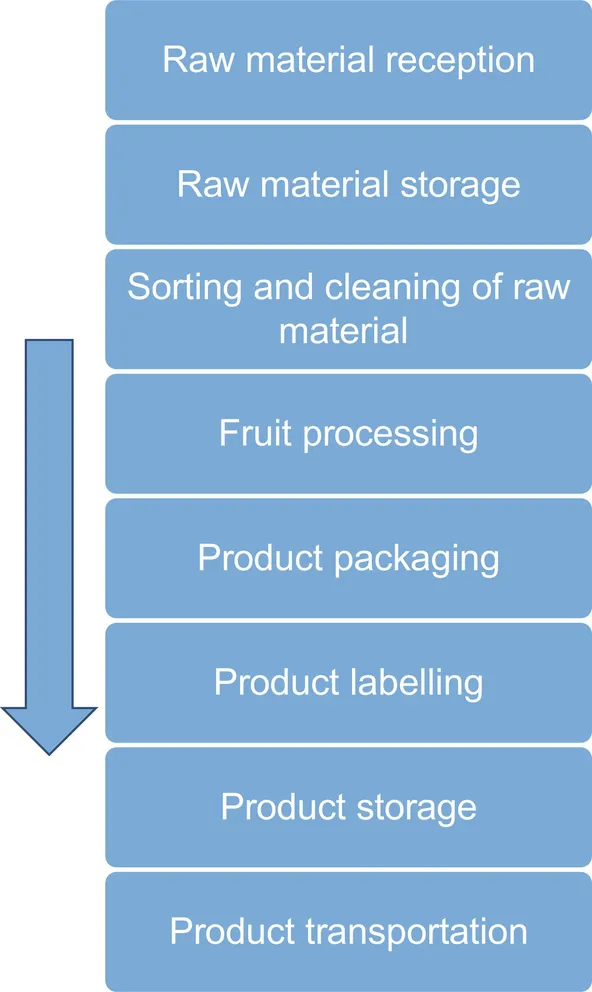 Raw material reception

Raw material storage

Sorting and cleaning of raw material

Fruit processing

Product packaging

Product labelling

Product storage

Product transportation